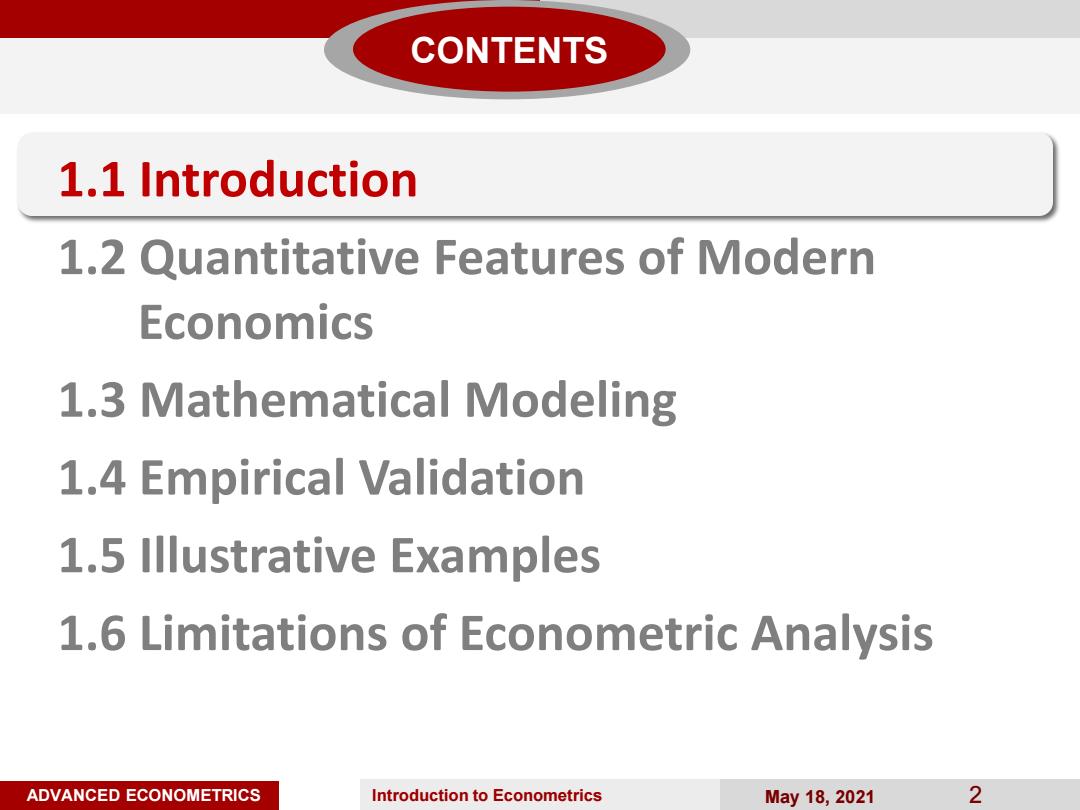 CONTENTS

1.1 Introduction

1.2 Quantitative Features of Modern Economics

1.3 Mathematical Modeling

1.4 Empirical Validation

1.5 Illustrative Examples

1.6 Limitations of Econometric Analysis

ADVANCED ECONOMETRICS Introduction to Econometrics May 18, 2021 2